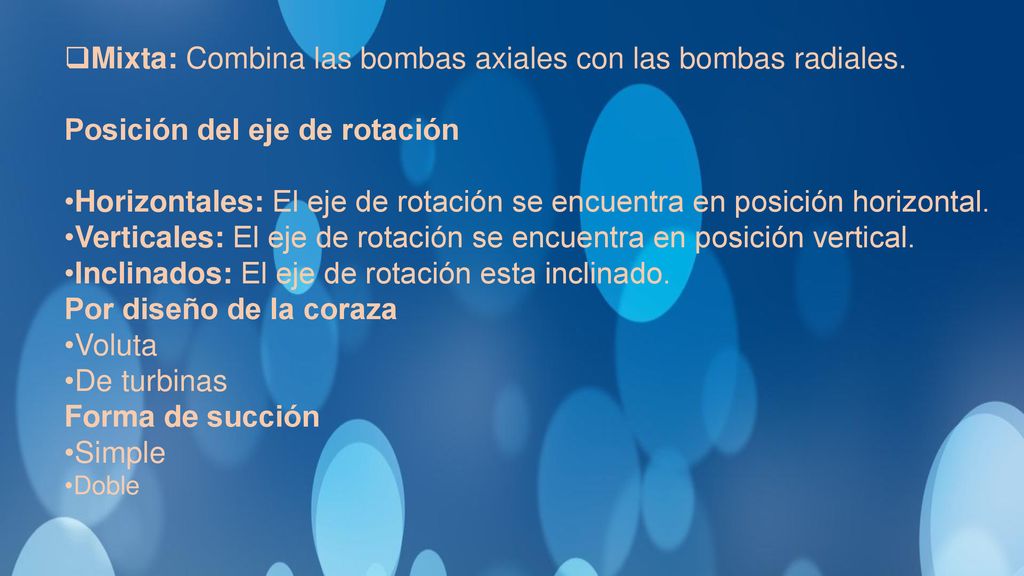 ❑Mixta: Combina las bombas axiales con las bombas radiales.

Posición del eje de rotación

•Horizontales: El eje de rotación se encuentra en posición horizontal.
•Verticales: El eje de rotación se encuentra en posición vertical.
•Inclinados: El eje de rotación esta inclinado.
Por diseño de la coraza
•Voluta
•De turbinas
Forma de succión
•Simple
•Doble